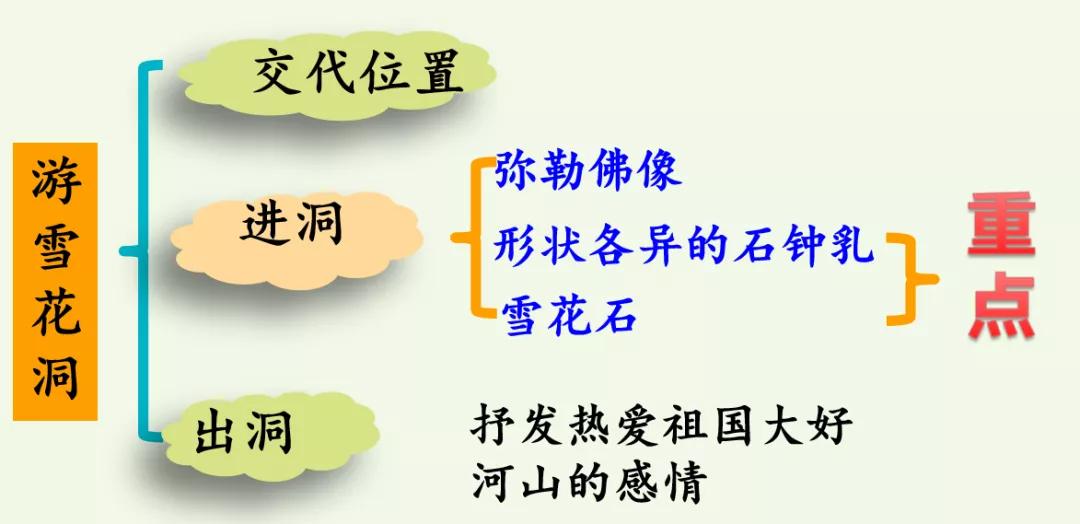 游雪花洞

交代位置

进洞

弥勒佛像
形状各异的石钟乳
雪花石

重点

出洞

抒发热爱祖国大好河山的感情